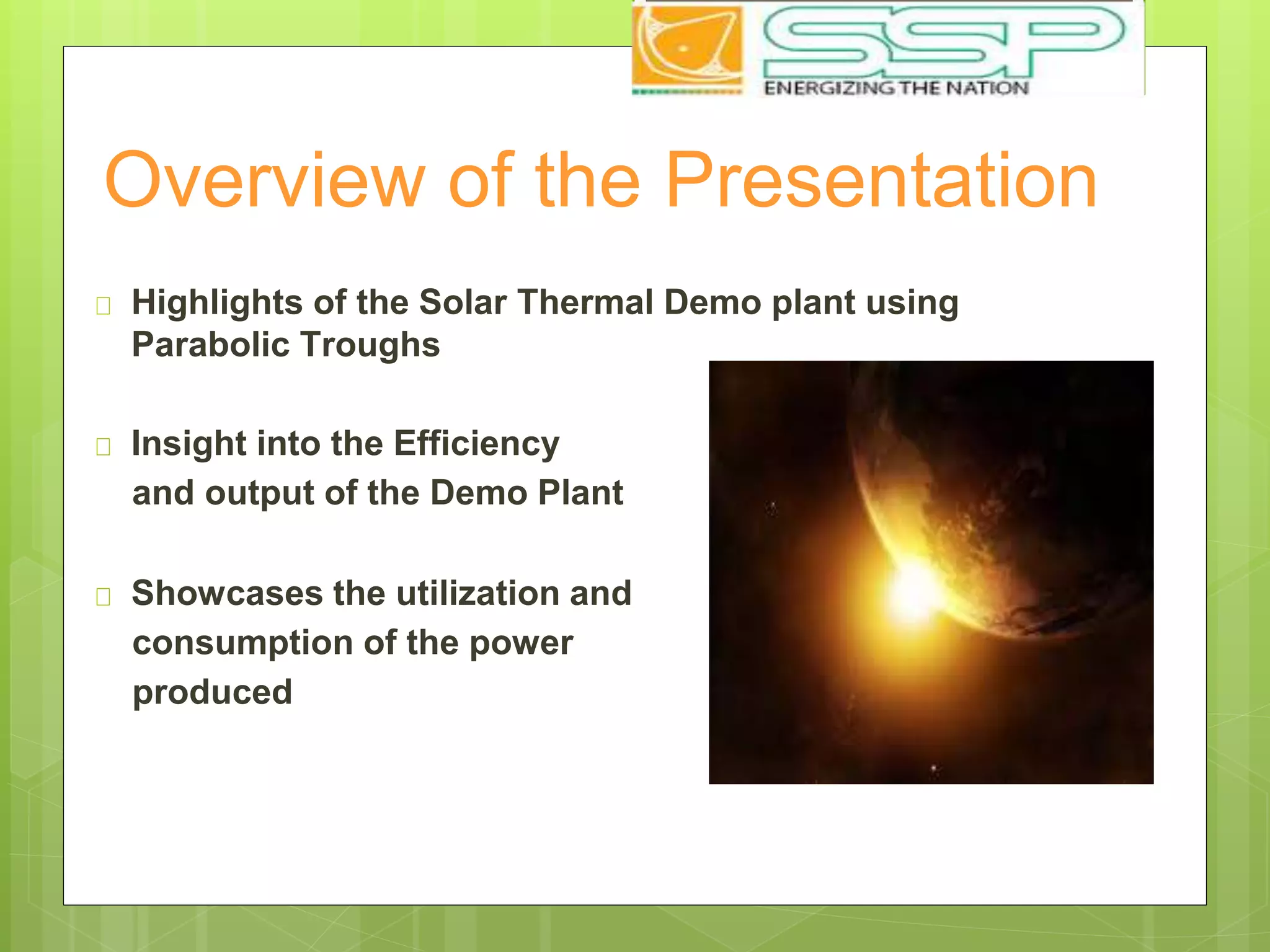 SSP
ENERGIZING THE NATION

Overview of the Presentation

Highlights of the Solar Thermal Demo plant using Parabolic Troughs

Insight into the Efficiency and output of the Demo Plant

Showcases the utilization and consumption of the power produced